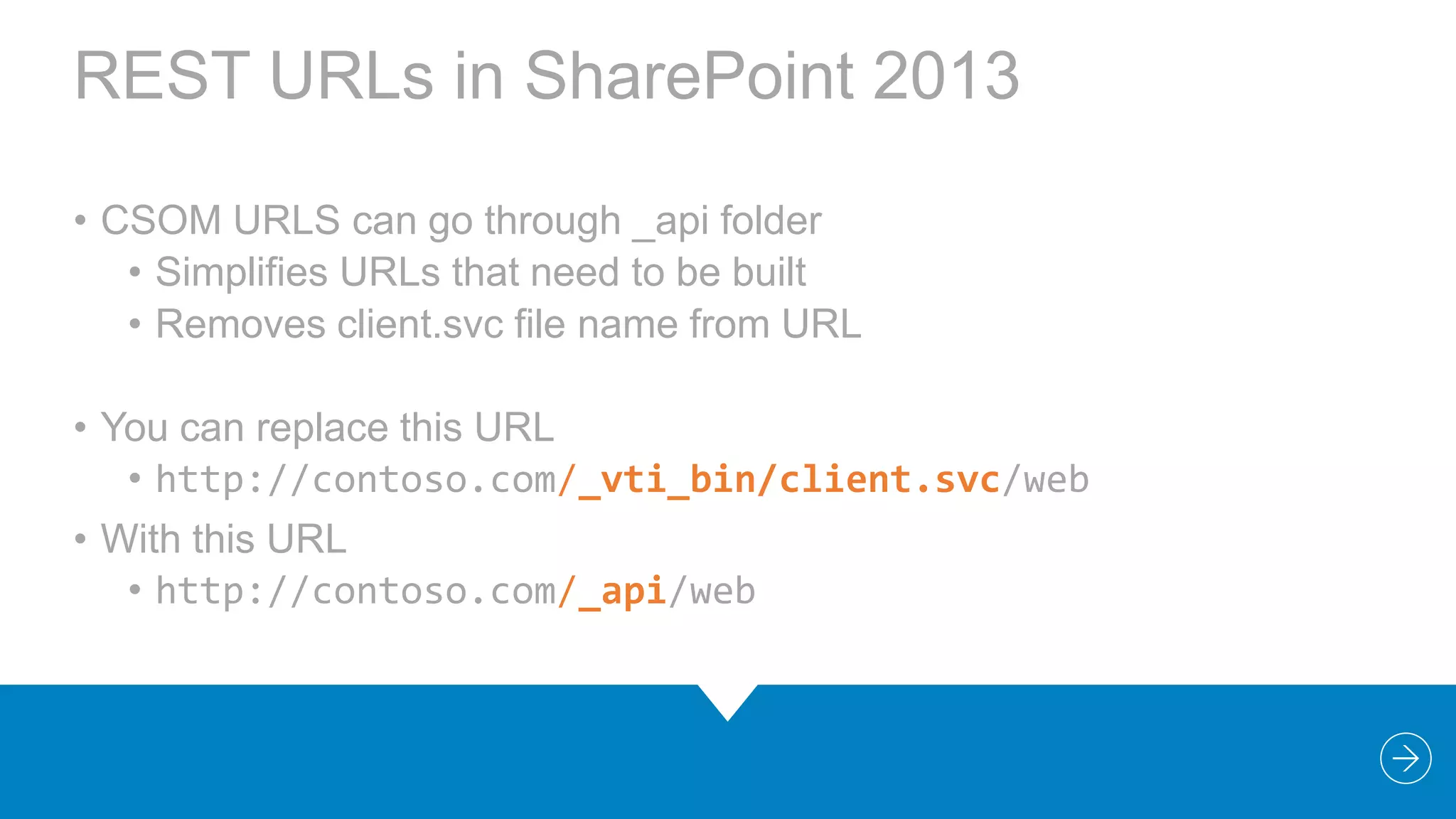 REST URLs in SharePoint 2013

• CSOM URLS can go through _api folder
  • Simplifies URLs that need to be built
  • Removes client.svc file name from URL

• You can replace this URL
  • http://contoso.com/_vti_bin/client.svc/web
• With this URL
  • http://contoso.com/_api/web